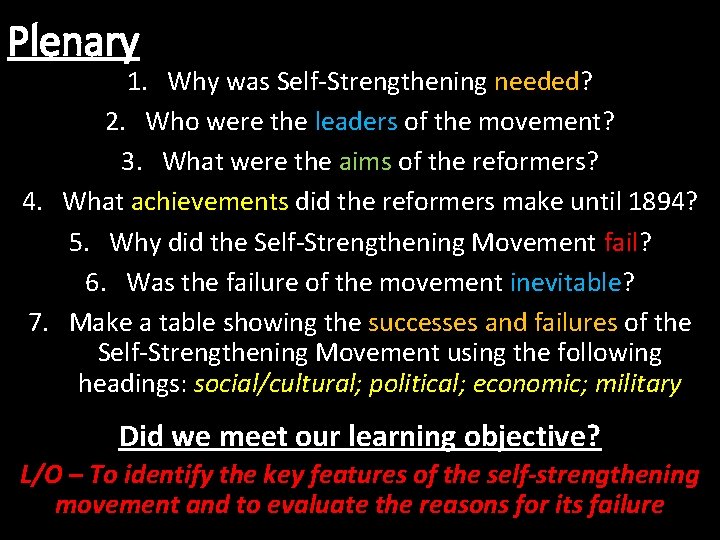 Plenary

1. Why was Self-Strengthening needed?

2. Who were the leaders of the movement?

3. What were the aims of the reformers?

4. What achievements did the reformers make until 1894?

5. Why did the Self-Strengthening Movement fail?

6. Was the failure of the movement inevitable?

7. Make a table showing the successes and failures of the Self-Strengthening Movement using the following headings: social/cultural; political; economic; military

Did we meet our learning objective?

L/O – To identify the key features of the self-strengthening movement and to evaluate the reasons for its failure